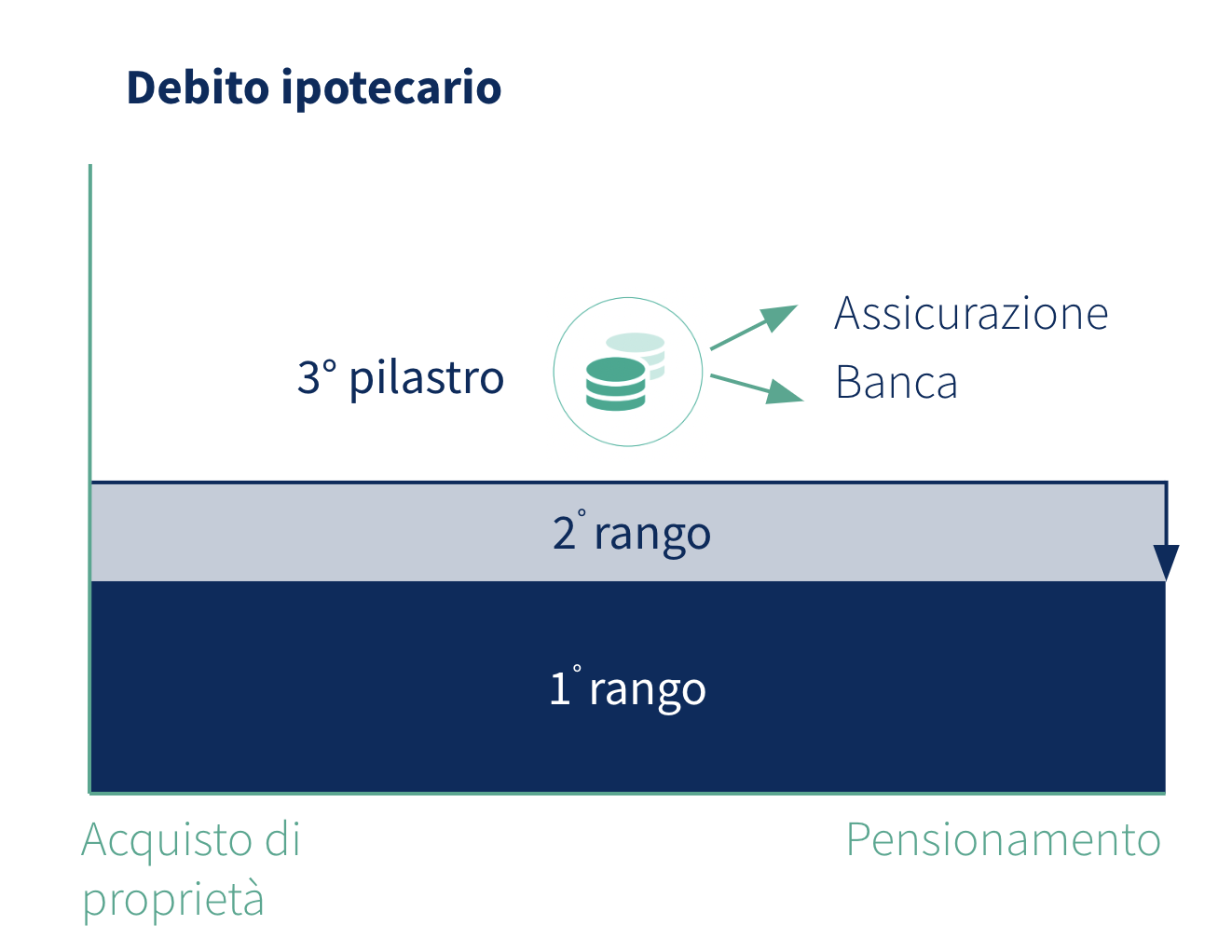 Debito ipotecario

3° pilastro

Assicurazione
Banca

2° rango

1° rango

Acquisto di proprietà

Pensionamento